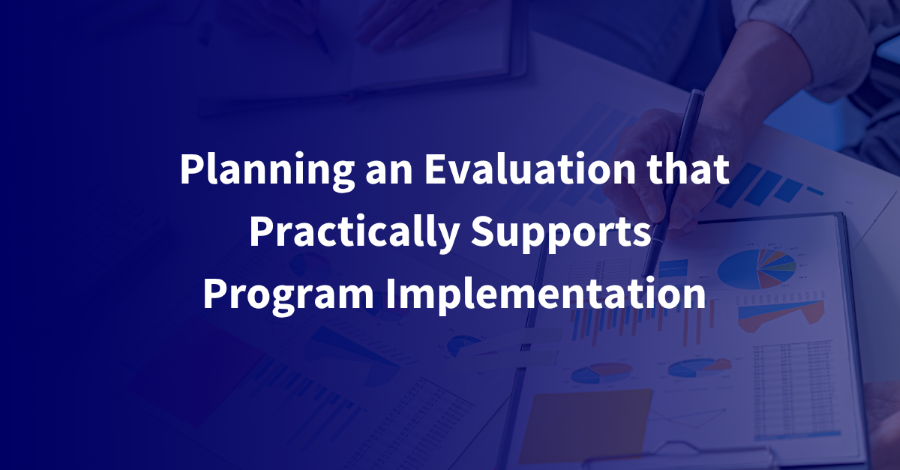 Planning an Evaluation that Practically Supports Program Implementation